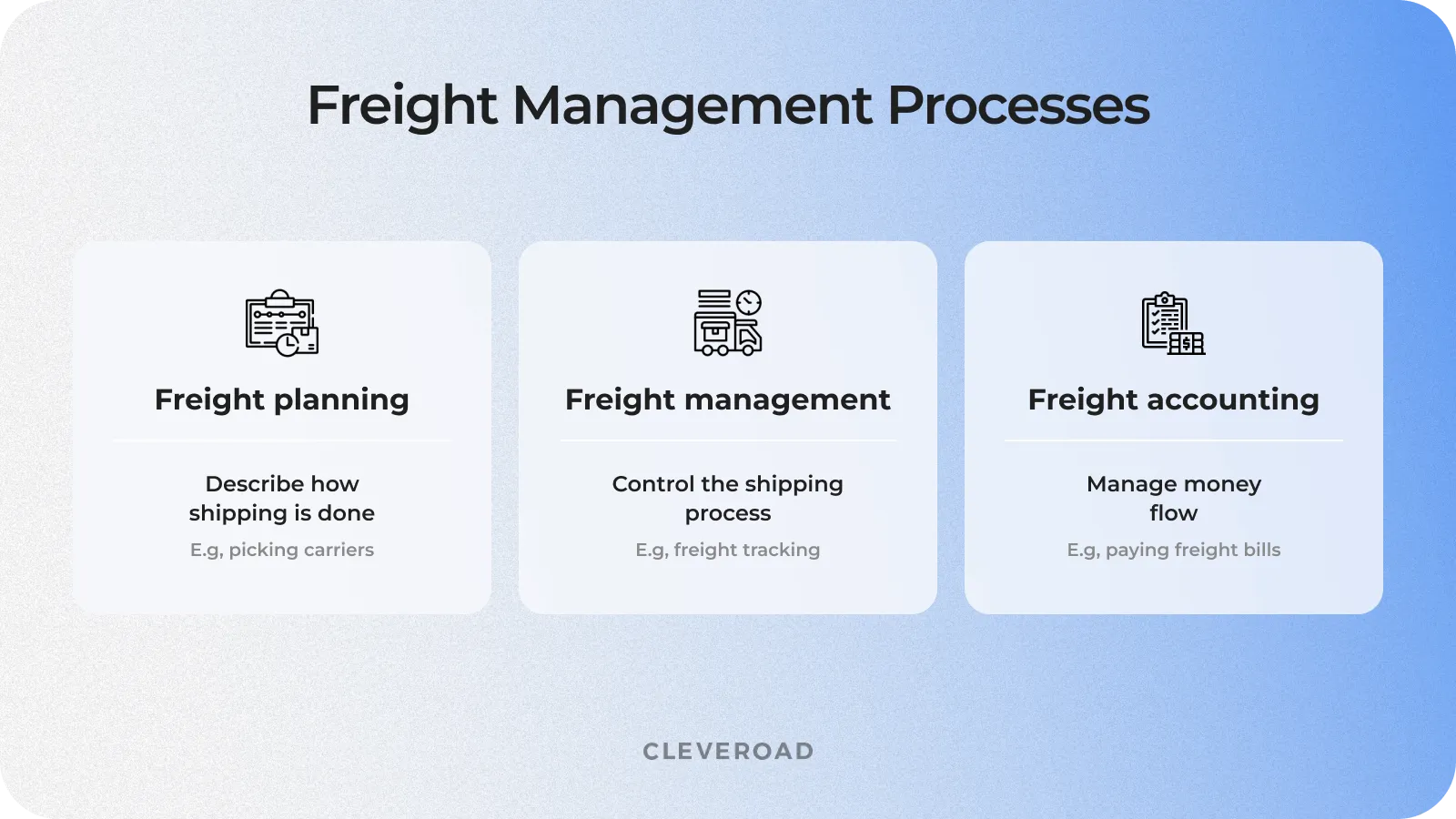 Freight Management Processes

Freight planning

Describe how shipping is done

E.g, picking carriers

Freight management

Control the shipping process

E.g, freight tracking

Freight accounting

Manage money flow

E.g, paying freight bills

CLEVEROAD